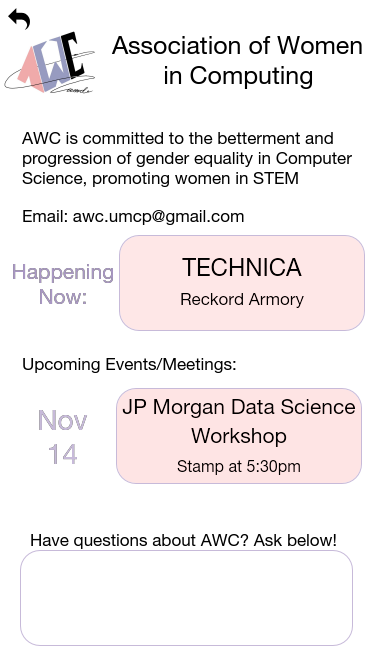 AWC

Association of Women in Computing

AWC is committed to the betterment and progression of gender equality in Computer Science, promoting women in STEM

Email: awc.umcp@gmail.com

Happening Now:

TECHNICA
Reckord Armory

Upcoming Events/Meetings:

Nov 14

JP Morgan Data Science Workshop
Stamp at 5:30pm

Have questions about AWC? Ask below!